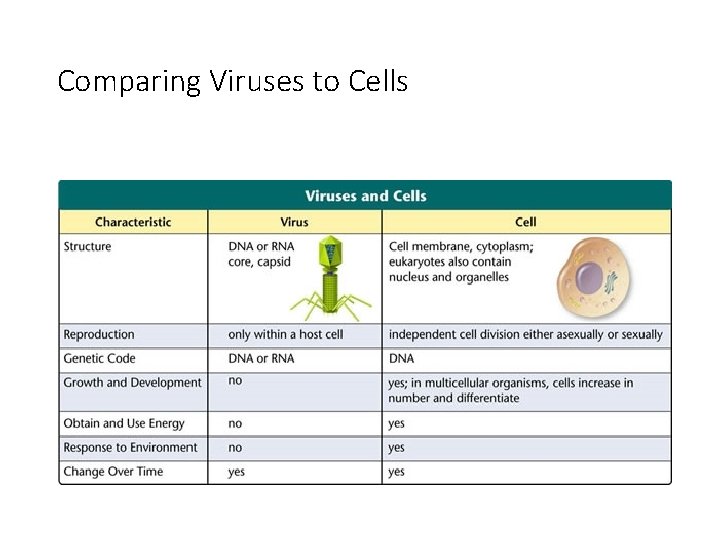 Comparing Viruses to Cells

Viruses and Cells

| Characteristic | Virus | Cell |
|---|---|---|
| Structure | DNA or RNA core, capsid | Cell membrane, cytoplasm; eukaryotes also contain nucleus and organelles |
| Reproduction | only within a host cell | independent cell division either asexually or sexually |
| Genetic Code | DNA or RNA | DNA |
| Growth and Development | no | yes; in multicellular organisms, cells increase in number and differentiate |
| Obtain and Use Energy | no | yes |
| Response to Environment | no | yes |
| Change Over Time | yes | yes |